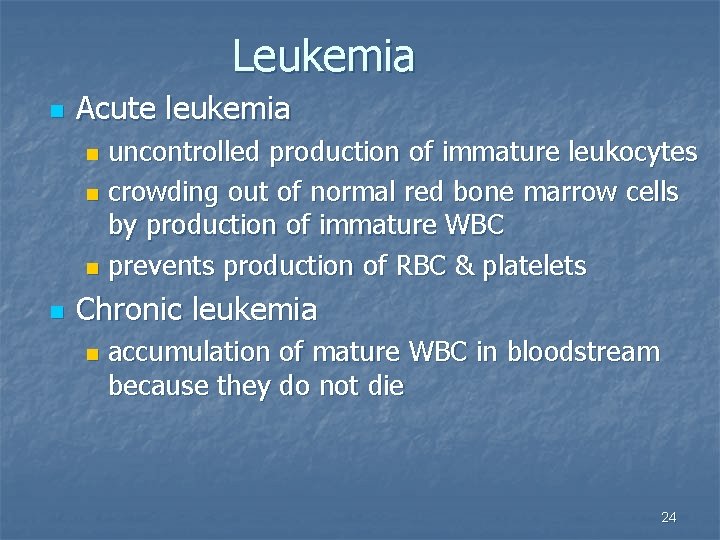 Leukemia

- Acute leukemia
  - uncontrolled production of immature leukocytes
  - crowding out of normal red bone marrow cells by production of immature WBC
  - prevents production of RBC & platelets
- Chronic leukemia
  - accumulation of mature WBC in bloodstream because they do not die

24